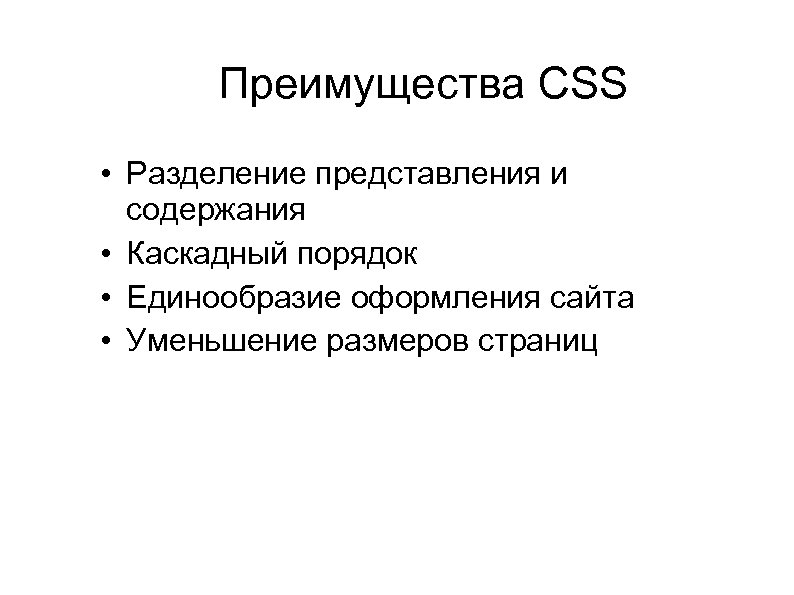 Преимущества CSS

• Разделение представления и содержания
• Каскадный порядок
• Единообразие оформления сайта
• Уменьшение размеров страниц